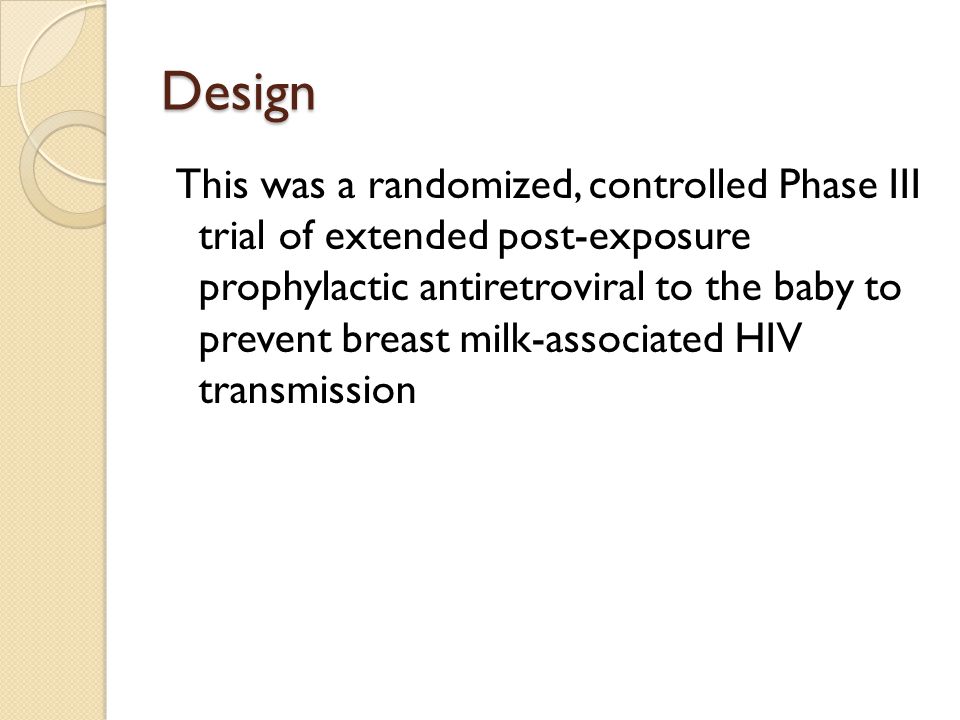 Design

This was a randomized, controlled Phase III trial of extended post-exposure prophylactic antiretroviral to the baby to prevent breast milk-associated HIV transmission